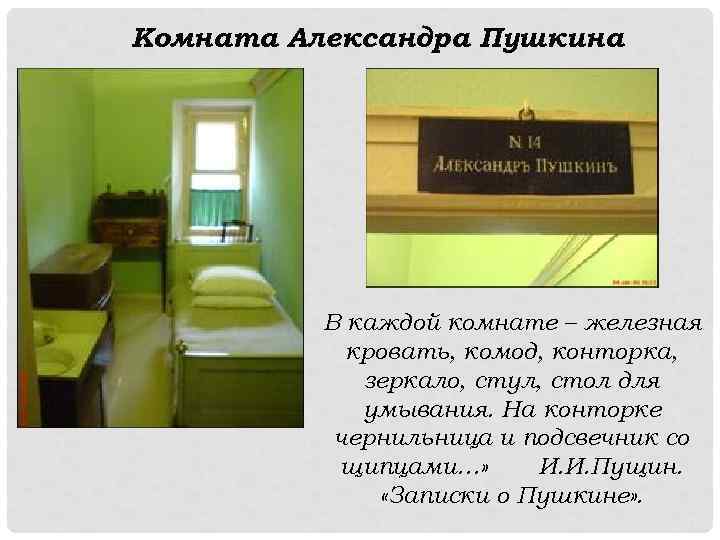 Комната Александра Пушкина

N 14
Александръ Пушкинъ

В каждой комнате – железная кровать, комод, конторка, зеркало, стул, стол для умывания. На конторке чернильница и подсвечник со щипцами...» И.И.Пущин. «Записки о Пушкине».